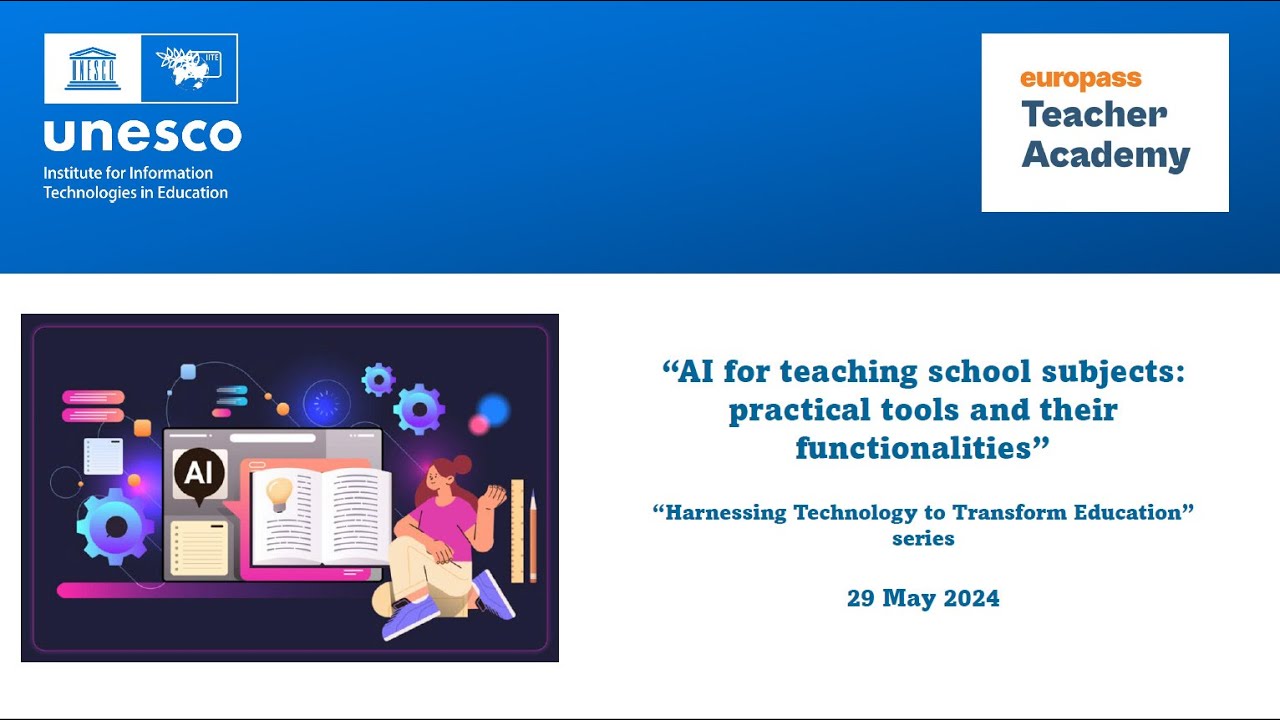 UNESCO

IITE

unesco
Institute for Information Technologies in Education

europass
Teacher Academy

AI

“AI for teaching school subjects: practical tools and their functionalities”

“Harnessing Technology to Transform Education” series

29 May 2024